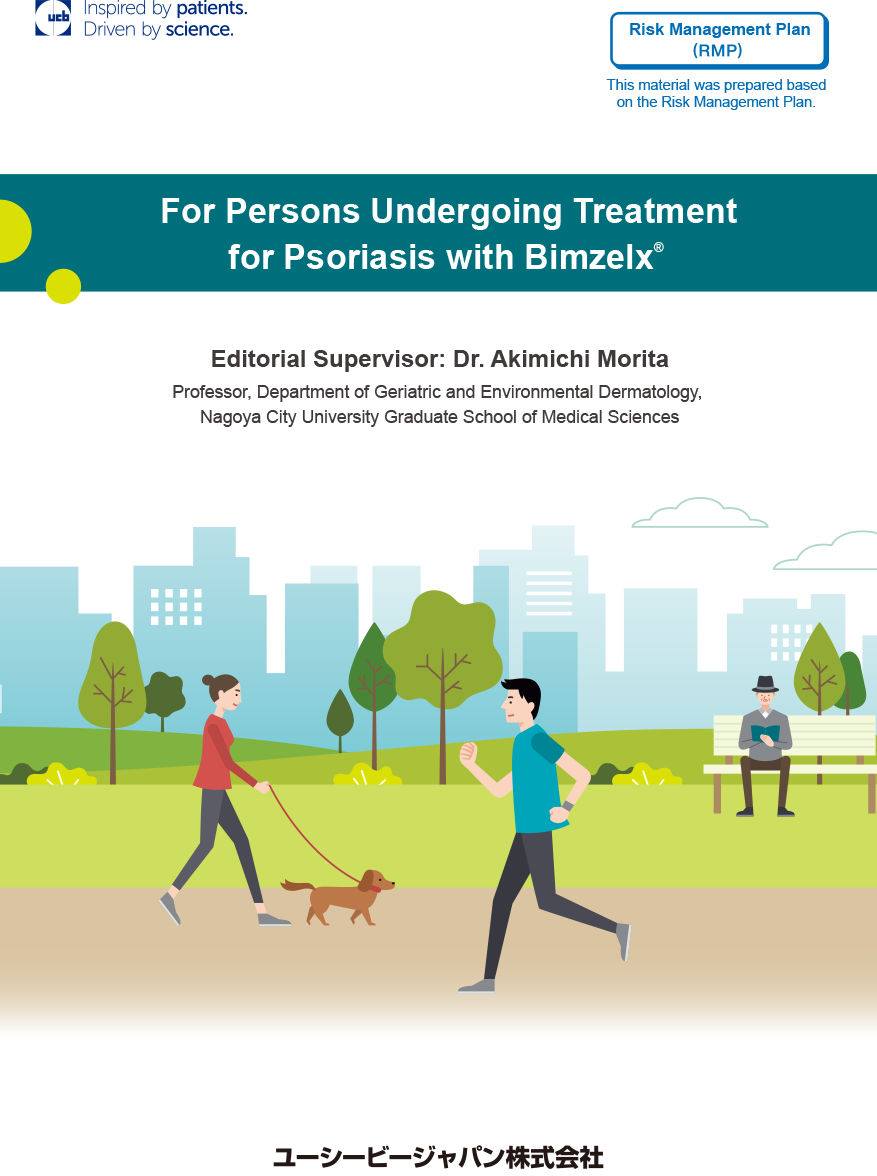 ucb Inspired by patients. Driven by science.

Risk Management Plan (RMP)

This material was prepared based on the Risk Management Plan.

For Persons Undergoing Treatment for Psoriasis with Bimzelx®

Editorial Supervisor: Dr. Akimichi Morita

Professor, Department of Geriatric and Environmental Dermatology, Nagoya City University Graduate School of Medical Sciences

ユーシービージャパン株式会社